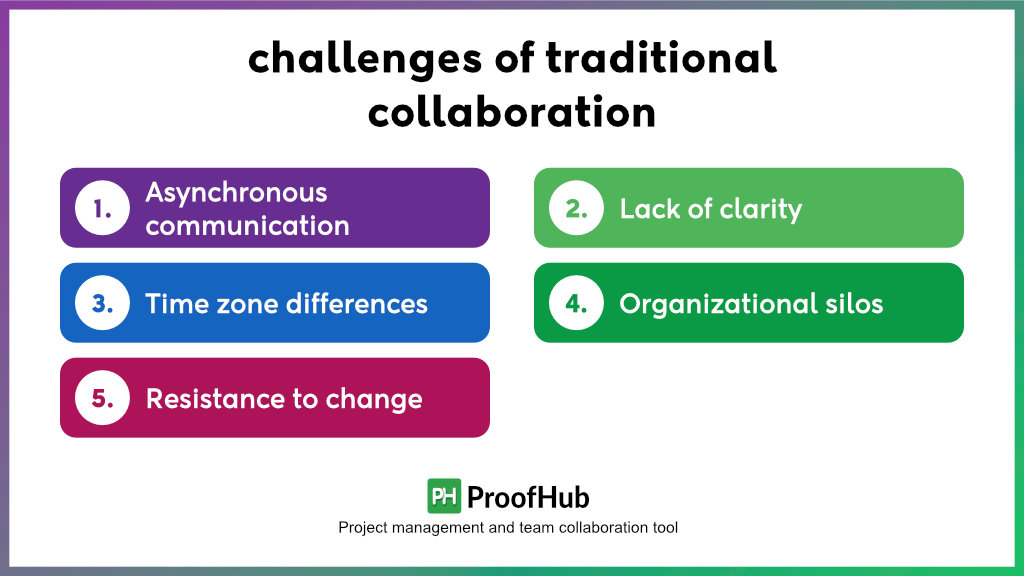 challenges of traditional collaboration

1. Asynchronous communication

2. Lack of clarity

3. Time zone differences

4. Organizational silos

5. Resistance to change

PH ProofHub

Project management and team collaboration tool